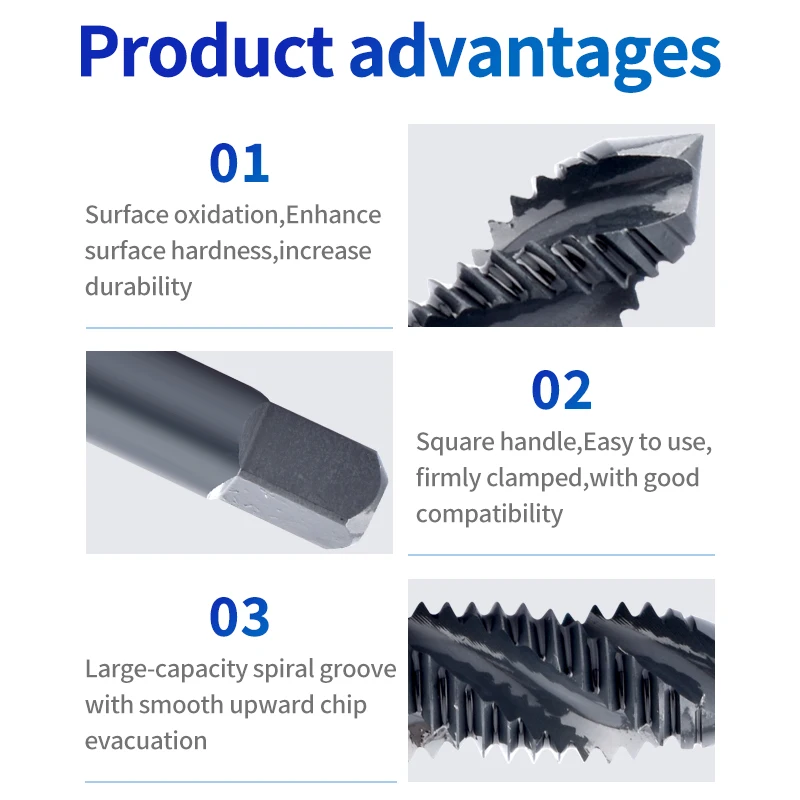 Product advantages

01

Surface oxidation,Enhance surface hardness,increase durability

02

Square handle,Easy to use, firmly clamped,with good compatibility

03

Large-capacity spiral groove with smooth upward chip evacuation